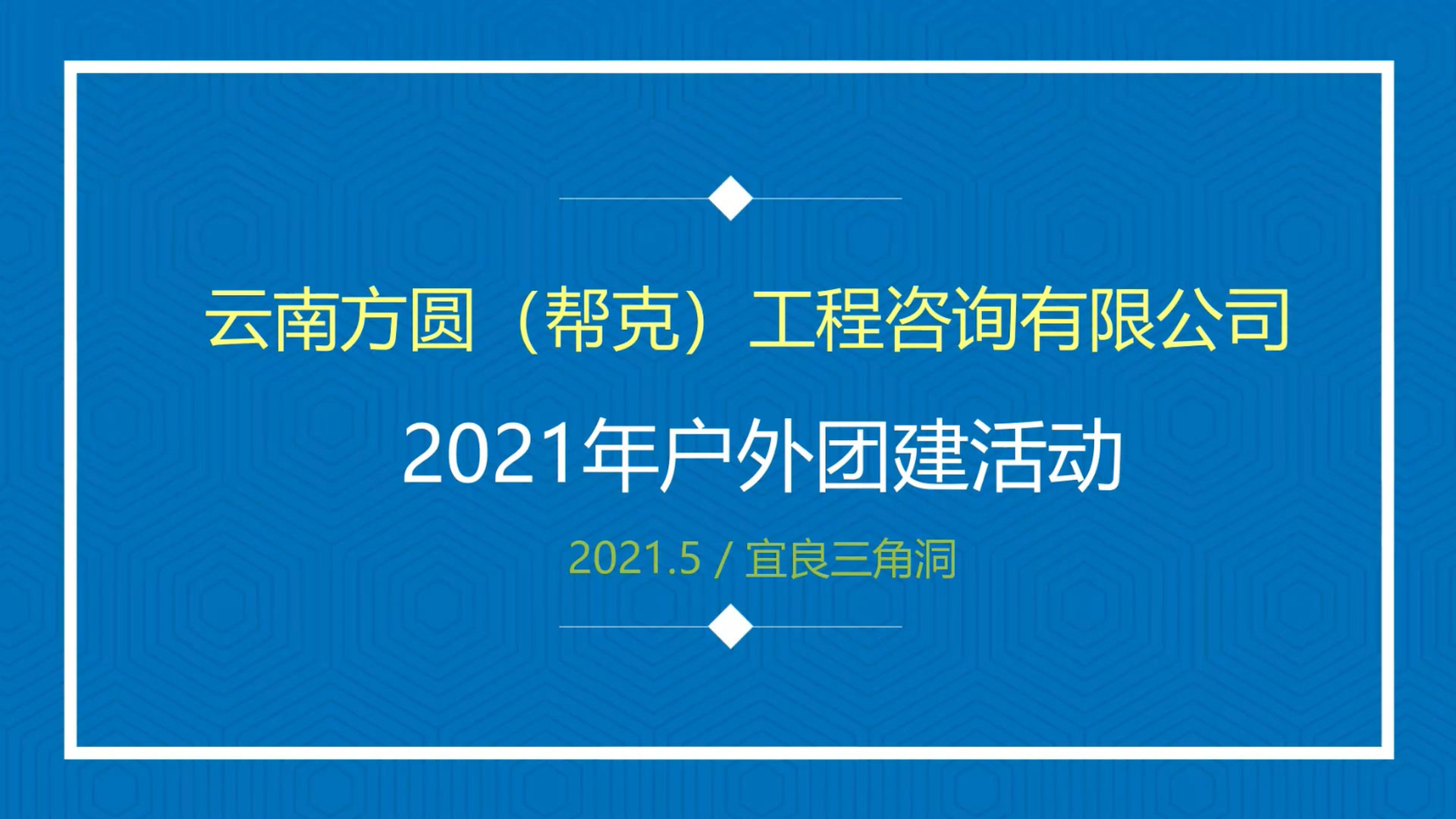 云南方圆（帮克）工程咨询有限公司

2021年户外团建活动

2021.5 / 宜良三角洞